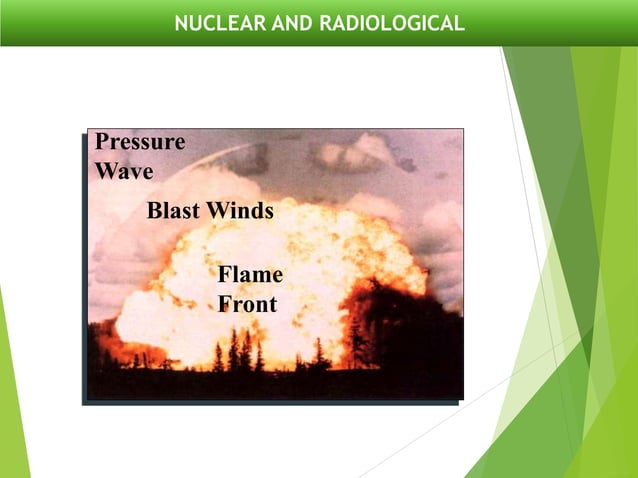 NUCLEAR AND RADIOLOGICAL

Pressure Wave

Blast Winds

Flame Front